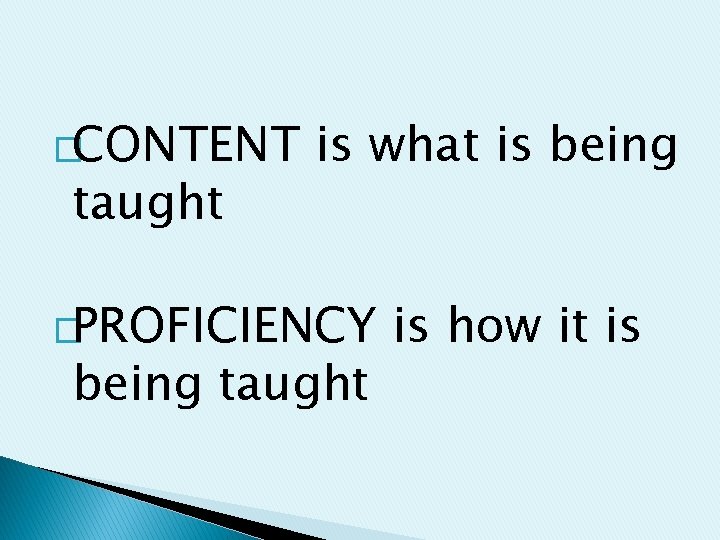 CONTENT is what is being taught

PROFICIENCY is how it is being taught